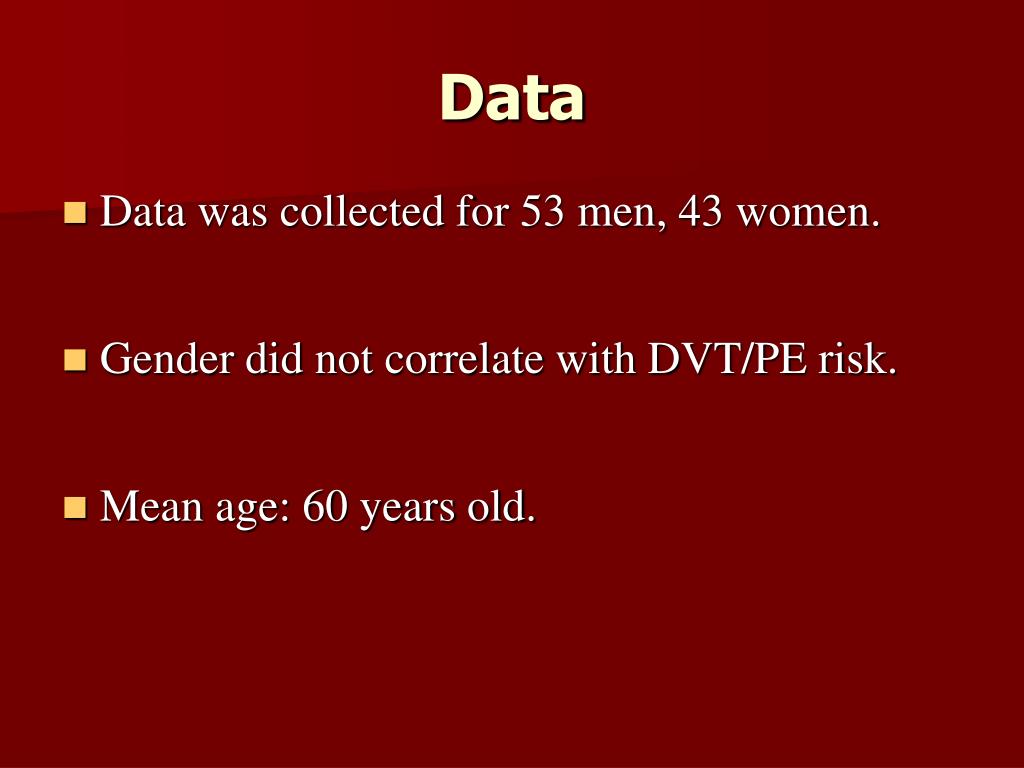 Data

Data was collected for 53 men, 43 women.

Gender did not correlate with DVT/PE risk.

Mean age: 60 years old.